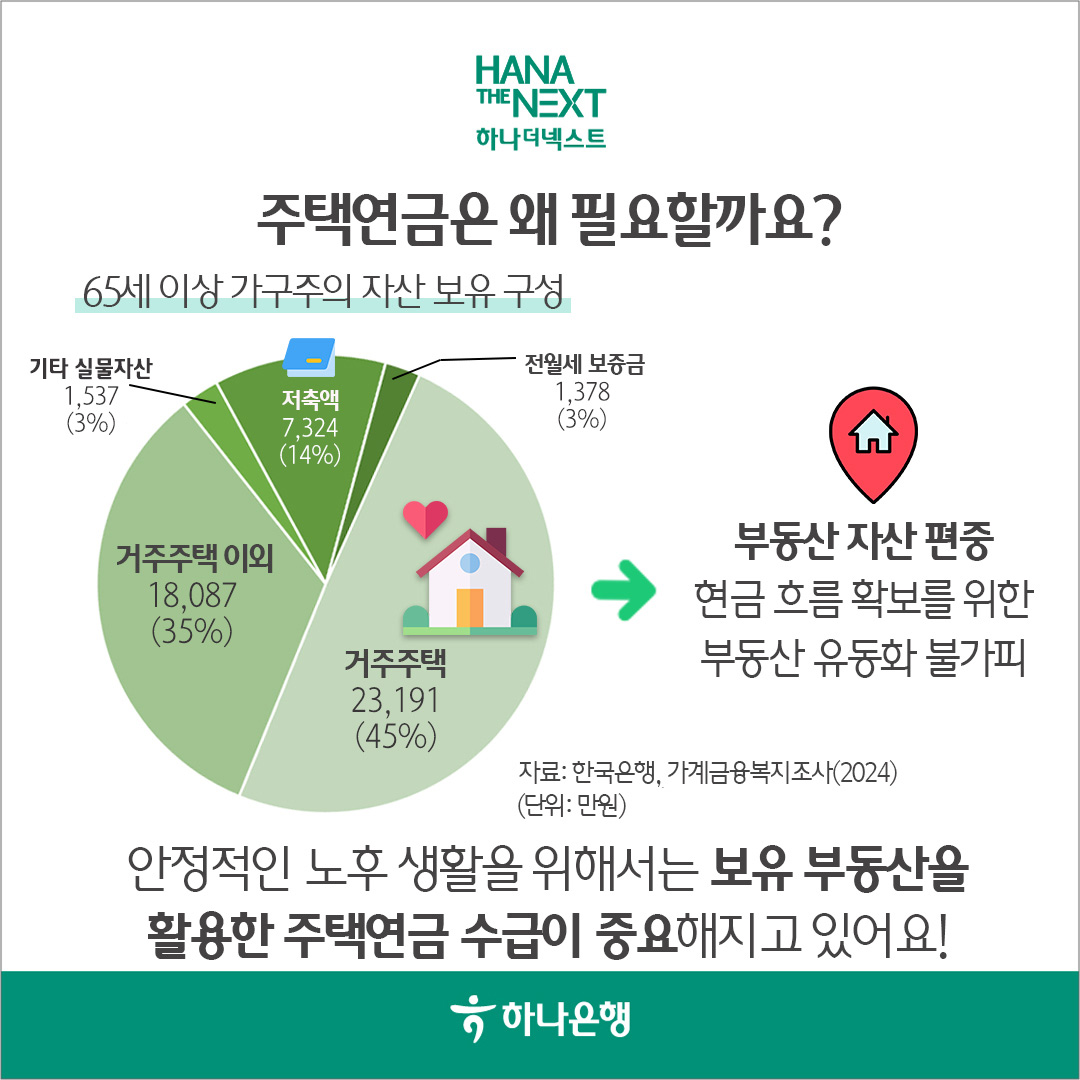 HANA THE NEXT
하나더넥스트

주택연금은 왜 필요할까요?

65세 이상 가구주의 자산 보유 구성

기타 실물자산
1,537
(3%)

저축액
7,324
(14%)

전월세 보증금
1,378
(3%)

거주주택 이외
18,087
(35%)

거주주택
23,191
(45%)

부동산 자산 편중
현금 흐름 확보를 위한
부동산 유동화 불가피

자료: 한국은행, 가계금융복지조사(2024)
(단위: 만원)

안정적인 노후 생활을 위해서는 보유 부동산을 활용한 주택연금 수급이 중요해지고 있어요!

하나은행